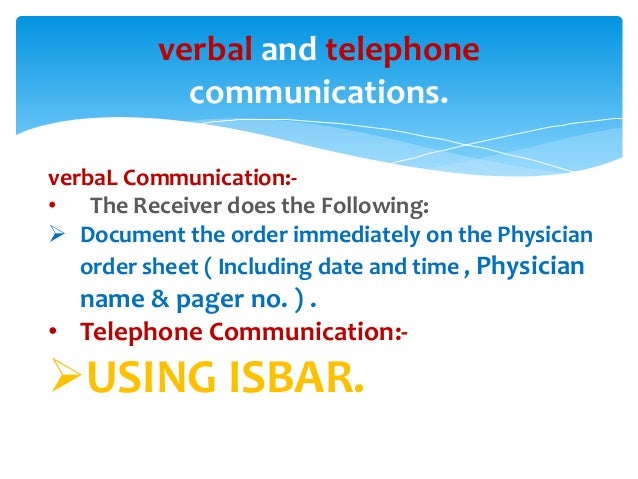 verbal and telephone communications.

verbaL Communication:-

• The Receiver does the Following:

➢ Document the order immediately on the Physician order sheet ( Including date and time , Physician name & pager no. ) .

• Telephone Communication:-

➢USING ISBAR.